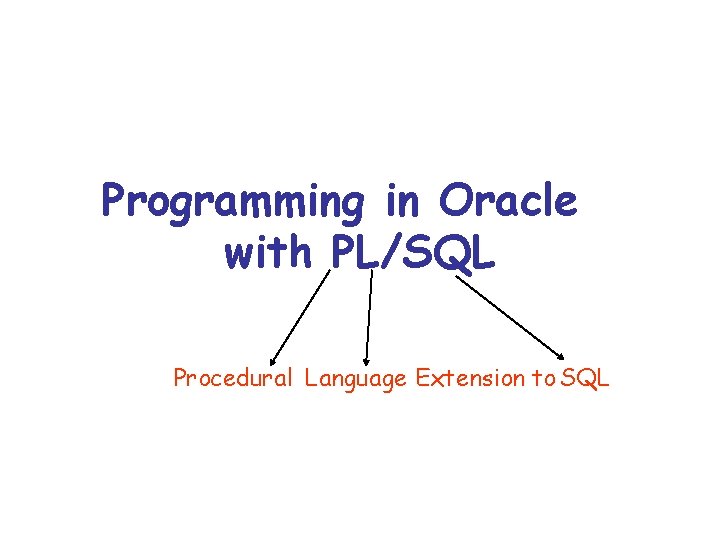 Programming in Oracle with PL/SQL

Procedural Language Extension to SQL